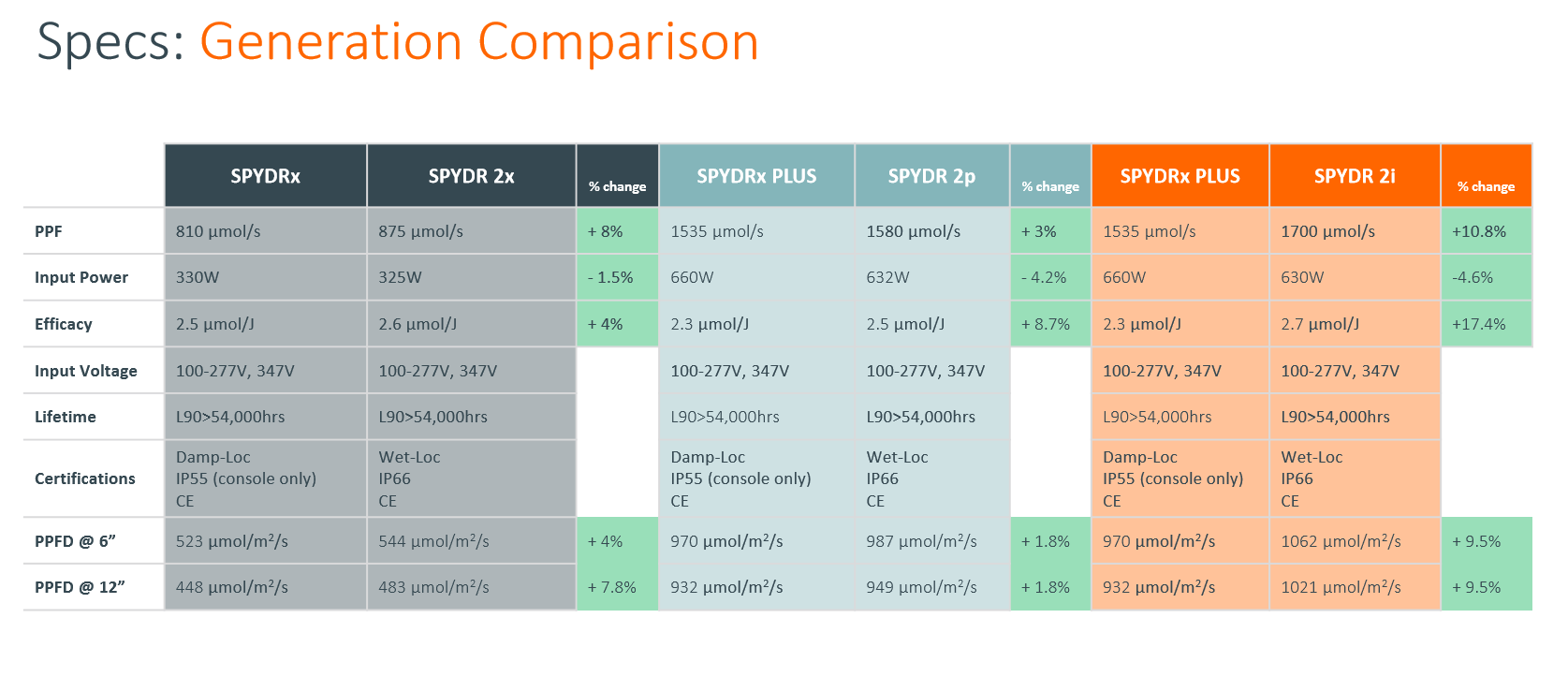 Specs: Generation Comparison

| | SPYDRx | SPYDR 2x | % change | SPYDRx PLUS | SPYDR 2p | % change | SPYDRx PLUS | SPYDR 2i | % change |
|---|---|---|---|---|---|---|---|---|---|
| PPF | 810 μmol/s | 875 μmol/s | + 8% | 1535 μmol/s | 1580 μmol/s | + 3% | 1535 μmol/s | 1700 μmol/s | +10.8% |
| Input Power | 330W | 325W | - 1.5% | 660W | 632W | - 4.2% | 660W | 630W | -4.6% |
| Efficacy | 2.5 μmol/J | 2.6 μmol/J | + 4% | 2.3 μmol/J | 2.5 μmol/J | + 8.7% | 2.3 μmol/J | 2.7 μmol/J | +17.4% |
| Input Voltage | 100-277V, 347V | 100-277V, 347V | | 100-277V, 347V | 100-277V, 347V | | 100-277V, 347V | 100-277V, 347V | |
| Lifetime | L90>54,000hrs | L90>54,000hrs | | L90>54,000hrs | L90>54,000hrs | | L90>54,000hrs | L90>54,000hrs | |
| Certifications | Damp-Loc IP55 (console only) CE | Wet-Loc IP66 CE | | Damp-Loc IP55 (console only) CE | Wet-Loc IP66 CE | | Damp-Loc IP55 (console only) CE | Wet-Loc IP66 CE | |
| PPFD @ 6” | 523 μmol/m²/s | 544 μmol/m²/s | + 4% | 970 μmol/m²/s | 987 μmol/m²/s | + 1.8% | 970 μmol/m²/s | 1062 μmol/m²/s | + 9.5% |
| PPFD @ 12” | 448 μmol/m²/s | 483 μmol/m²/s | + 7.8% | 932 μmol/m²/s | 949 μmol/m²/s | + 1.8% | 932 μmol/m²/s | 1021 μmol/m²/s | + 9.5% |